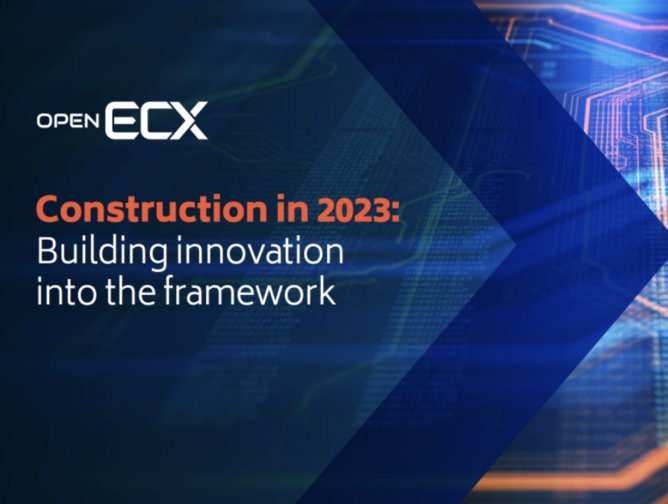 OPEN ECX

Construction in 2023:
Building innovation into the framework